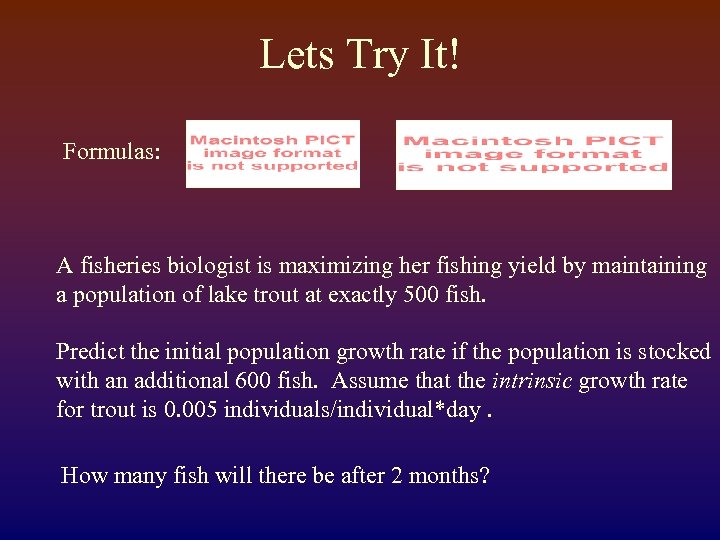 Lets Try It!

Formulas: Macintosh PICT image format is not supported Macintosh PICT image format is not supported

A fisheries biologist is maximizing her fishing yield by maintaining a population of lake trout at exactly 500 fish.

Predict the initial population growth rate if the population is stocked with an additional 600 fish. Assume that the intrinsic growth rate for trout is 0.005 individuals/individual*day .

How many fish will there be after 2 months?